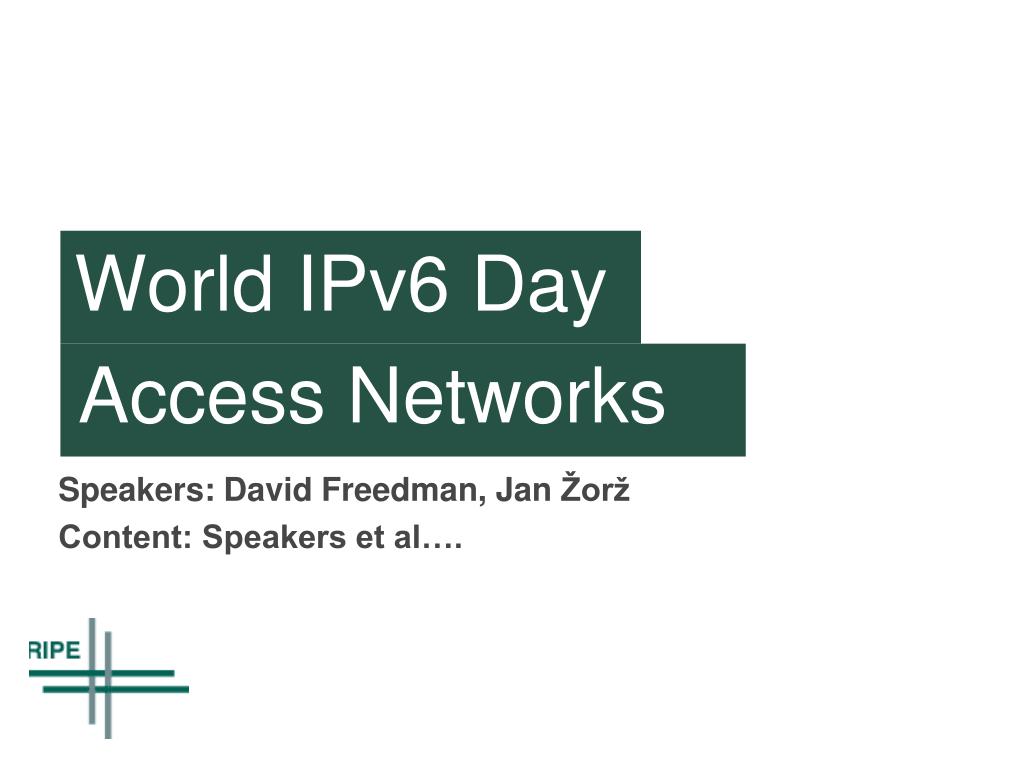 World IPv6 Day

Access Networks

Speakers: David Freedman, Jan Žorž

Content: Speakers et al….

RIPE